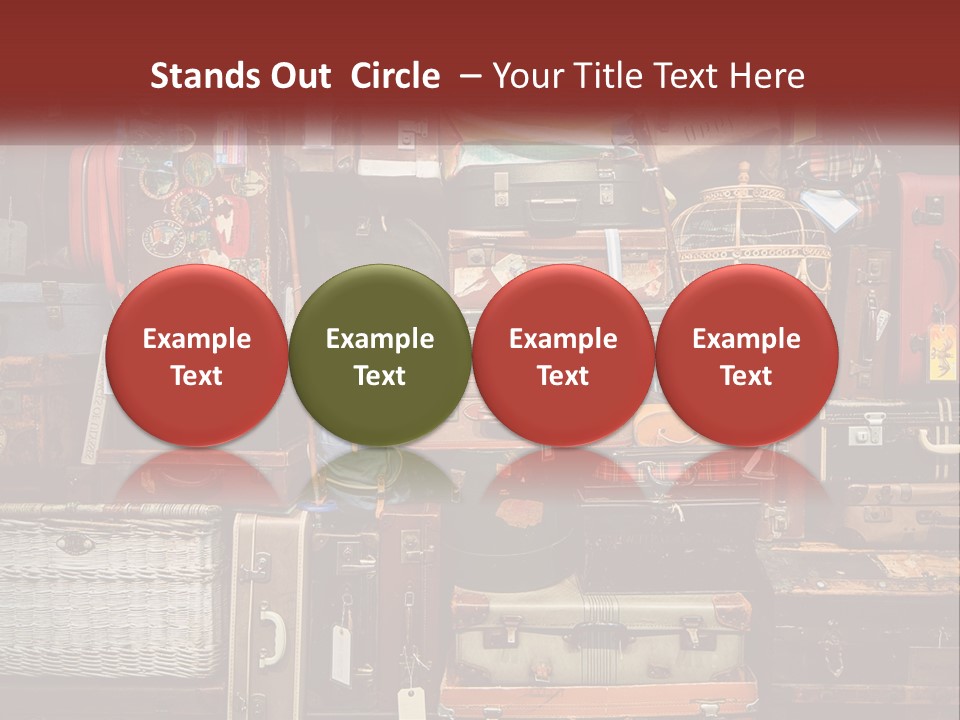 Stands Out Circle – Your Title Text Here

Example Text

Example Text

Example Text

Example Text